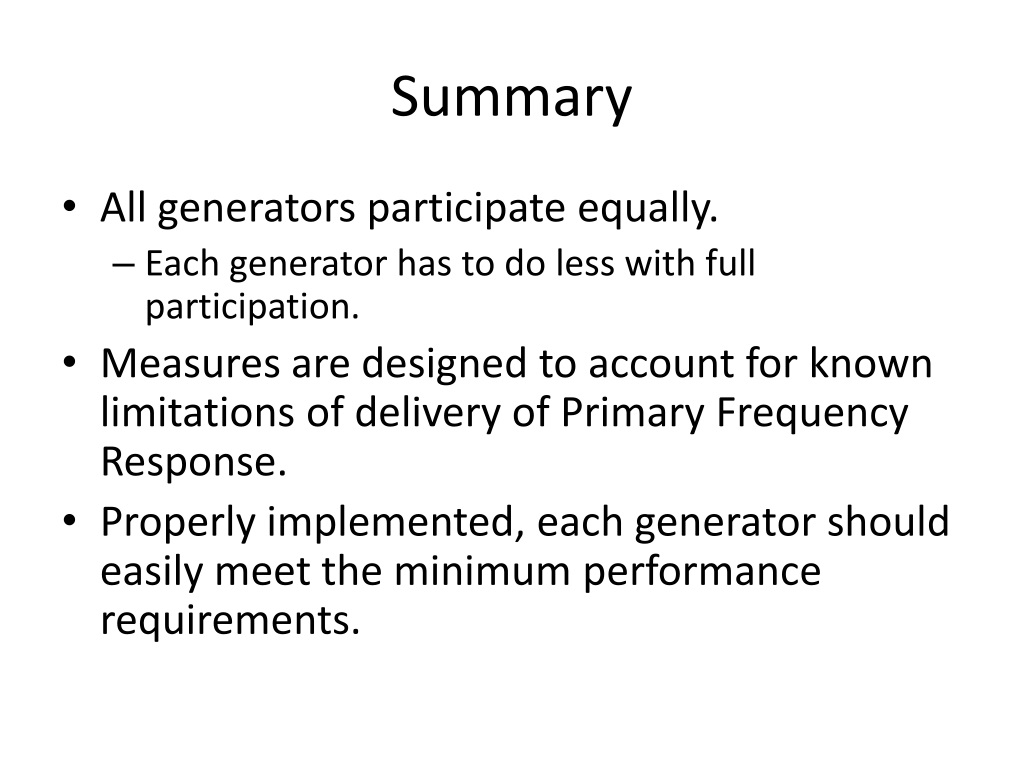 Summary

• All generators participate equally.
– Each generator has to do less with full participation.
• Measures are designed to account for known limitations of delivery of Primary Frequency Response.
• Properly implemented, each generator should easily meet the minimum performance requirements.